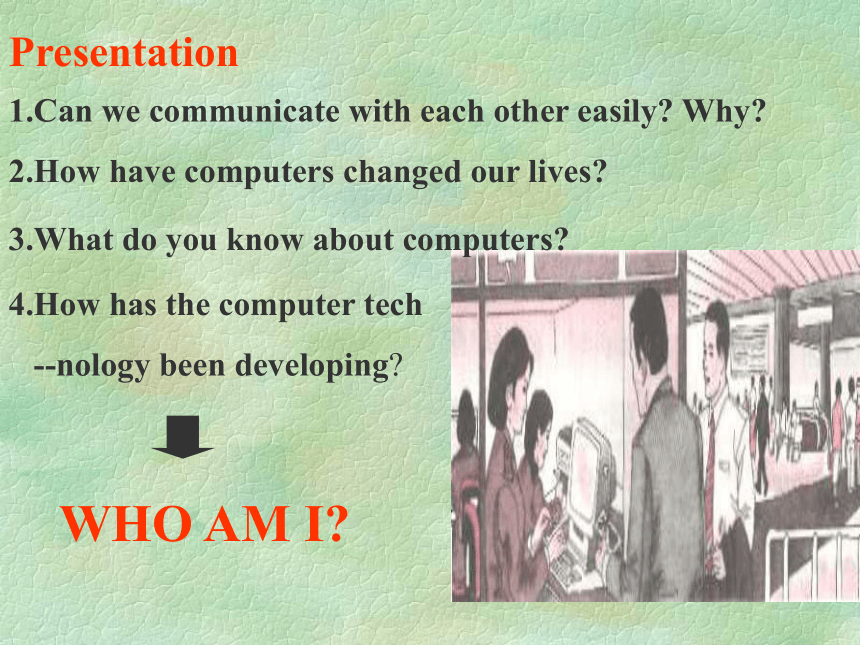 Presentation

1.Can we communicate with each other easily? Why?

2.How have computers changed our lives?

3.What do you know about computers?

4.How has the computer tech --nology been developing?

WHO AM I?